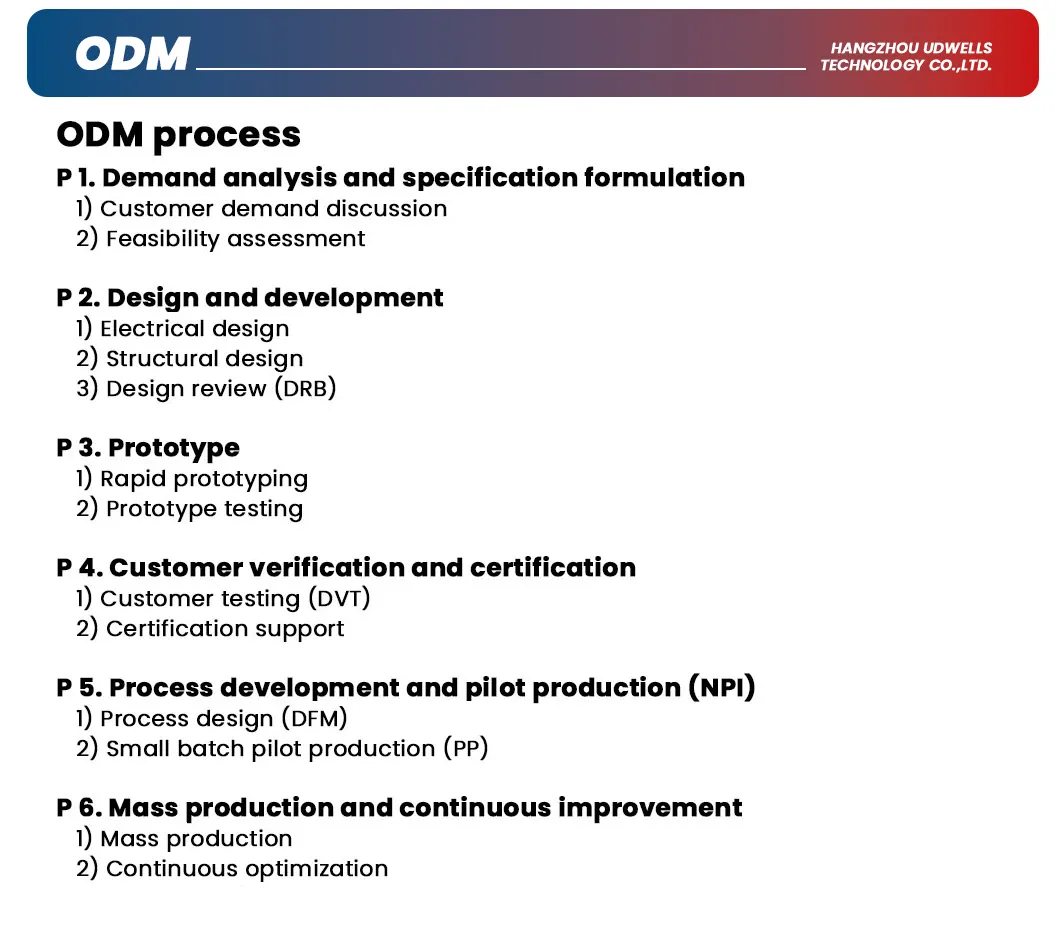 ODM

HANGZHOU UDWELLS TECHNOLOGY CO.,LTD.

ODM process

P 1. Demand analysis and specification formulation
1) Customer demand discussion
2) Feasibility assessment

P 2. Design and development
1) Electrical design
2) Structural design
3) Design review (DRB)

P 3. Prototype
1) Rapid prototyping
2) Prototype testing

P 4. Customer verification and certification
1) Customer testing (DVT)
2) Certification support

P 5. Process development and pilot production (NPI)
1) Process design (DFM)
2) Small batch pilot production (PP)

P 6. Mass production and continuous improvement
1) Mass production
2) Continuous optimization